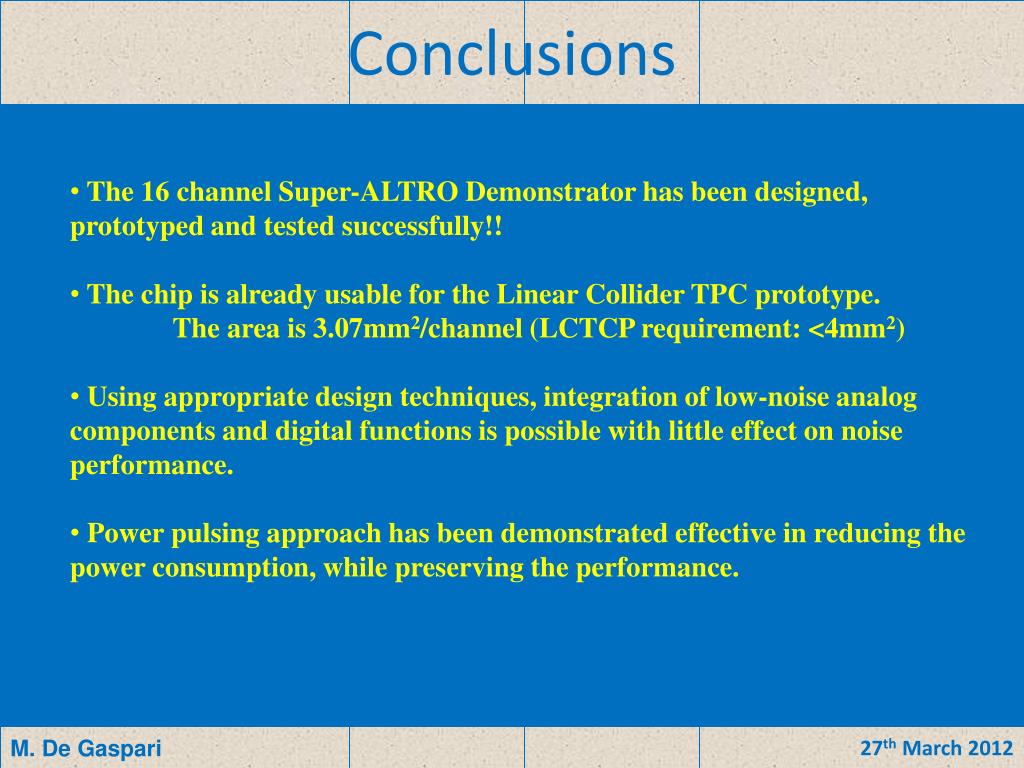 Conclusions

• The 16 channel Super-ALTRO Demonstrator has been designed, prototyped and tested successfully!!

• The chip is already usable for the Linear Collider TPC prototype.
The area is 3.07mm$^2$/channel (LCTCP requirement: <4mm$^2$)

• Using appropriate design techniques, integration of low-noise analog components and digital functions is possible with little effect on noise performance.

• Power pulsing approach has been demonstrated effective in reducing the power consumption, while preserving the performance.

M. De Gaspari

27$^{th}$ March 2012